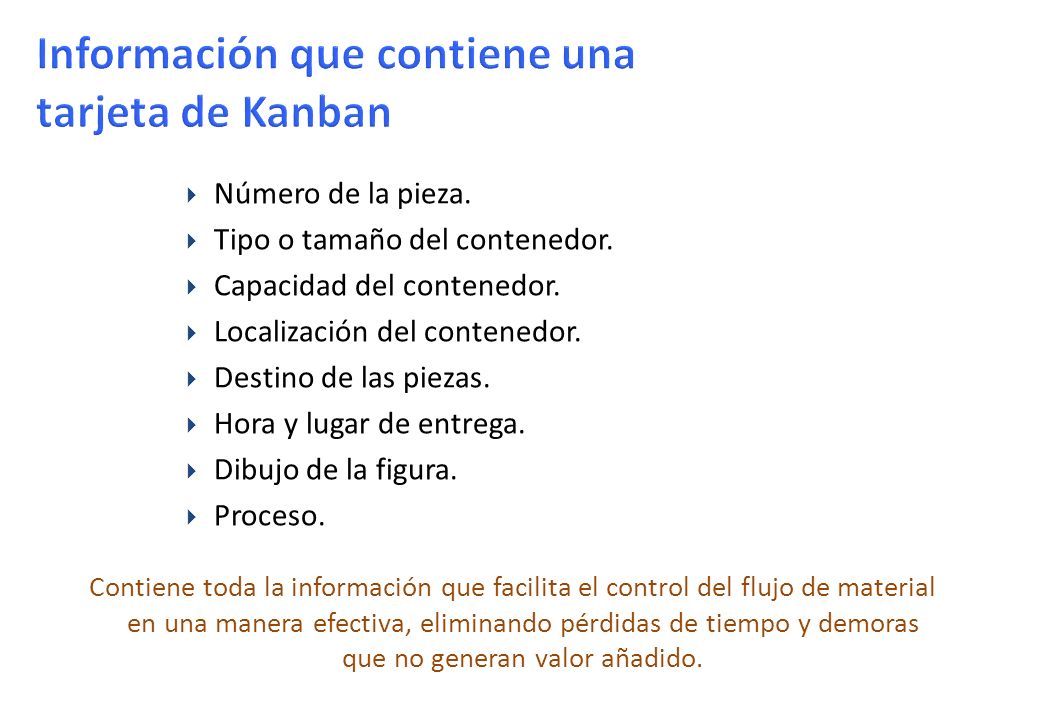 Información que contiene una tarjeta de Kanban

Número de la pieza.
Tipo o tamaño del contenedor.
Capacidad del contenedor.
Localización del contenedor.
Destino de las piezas.
Hora y lugar de entrega.
Dibujo de la figura.
Proceso.

Contiene toda la información que facilita el control del flujo de material en una manera efectiva, eliminando pérdidas de tiempo y demoras que no generan valor añadido.